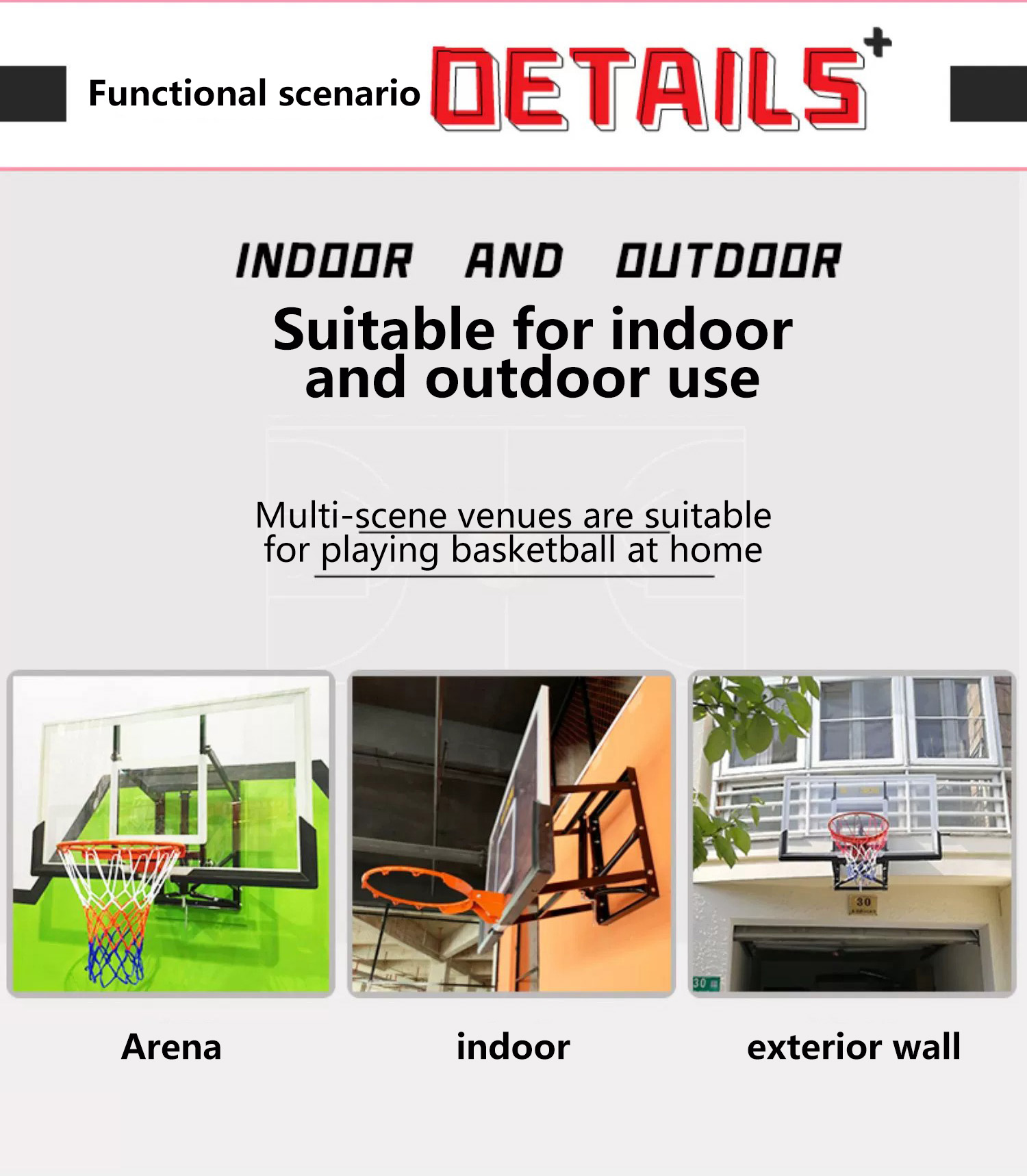 Functional scenario DETAILS+

INDOOR AND OUTDOOR

Suitable for indoor and outdoor use

Multi-scene venues are suitable for playing basketball at home

30

30

Arena

indoor

exterior wall